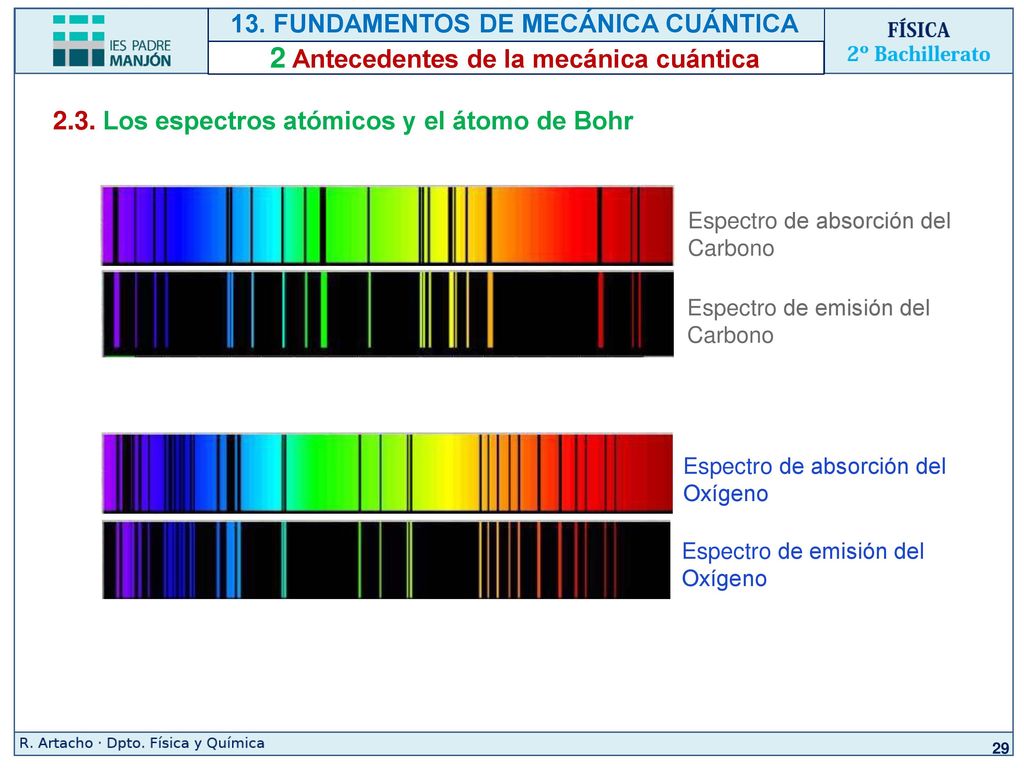 IES PADRE MANJÓN

13. FUNDAMENTOS DE MECÁNICA CUÁNTICA

2 Antecedentes de la mecánica cuántica

FÍSICA
2º Bachillerato

2.3. Los espectros atómicos y el átomo de Bohr

Espectro de absorción del Carbono

Espectro de emisión del Carbono

Espectro de absorción del Oxígeno

Espectro de emisión del Oxígeno

R. Artacho · Dpto. Física y Química

29